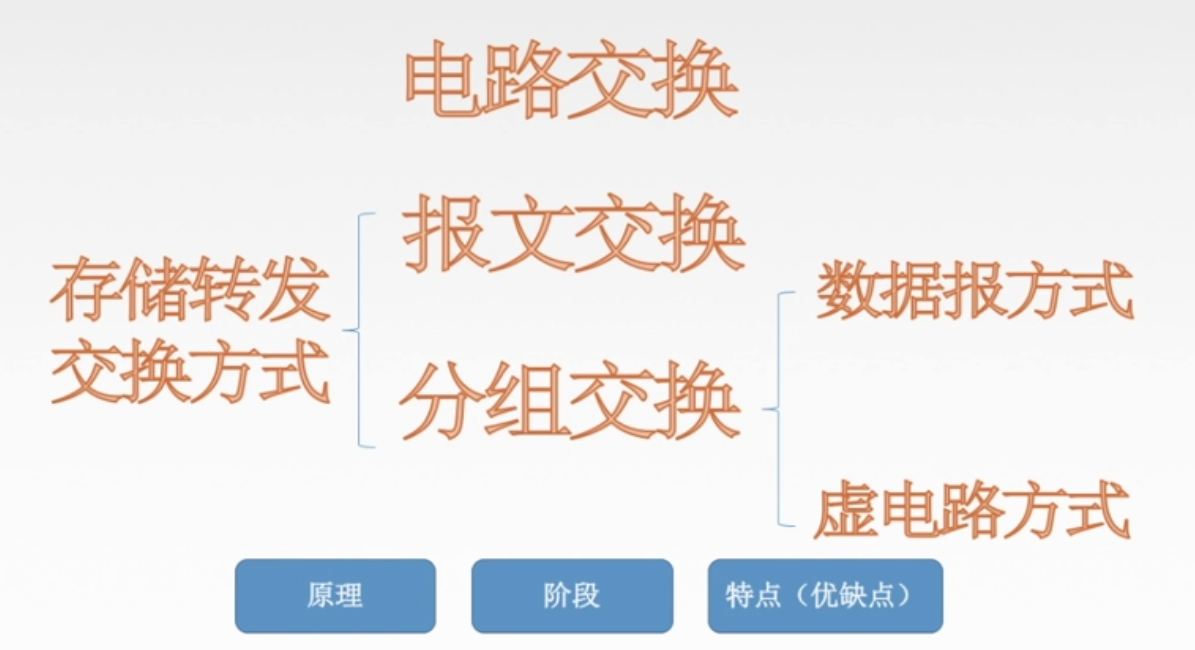 电路交换

存储转发交换方式

报文交换

分组交换

数据报方式

虚电路方式

原理

阶段

特点（优缺点）